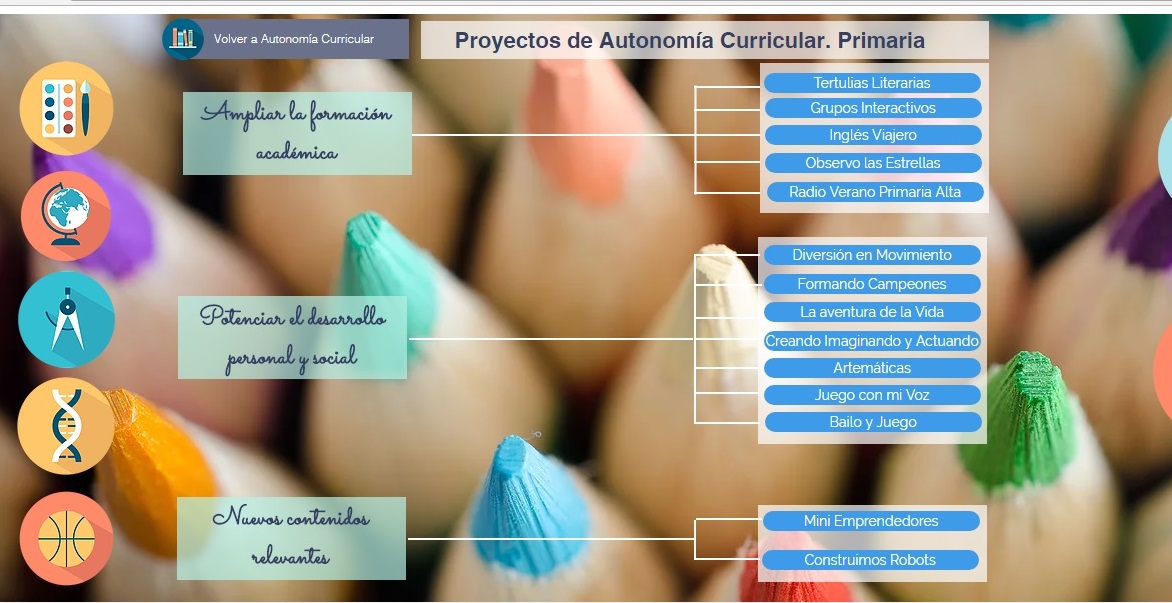 Volver a Autonomía Curricular

Proyectos de Autonomía Curricular. Primaria

Ampliar la formación académica

Tertulias Literarias
Grupos Interactivos
Inglés Viajero
Observo las Estrellas
Radio Verano Primaria Alta

Potenciar el desarrollo personal y social

Diversión en Movimiento
Formando Campeones
La aventura de la Vida
Creando Imaginando y Actuando
Artemáticas
Juego con mi Voz
Bailo y Juego

Nuevos contenidos relevantes

Mini Emprendedores
Construimos Robots